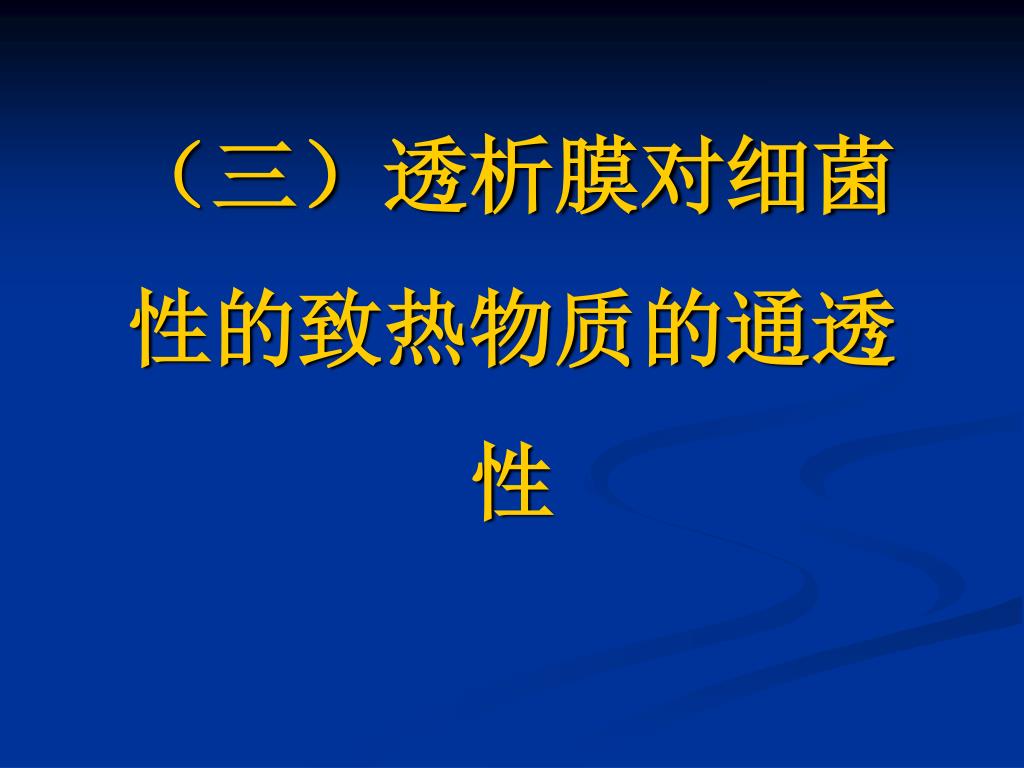 （三）透析膜对细菌性的致热物质的通透性